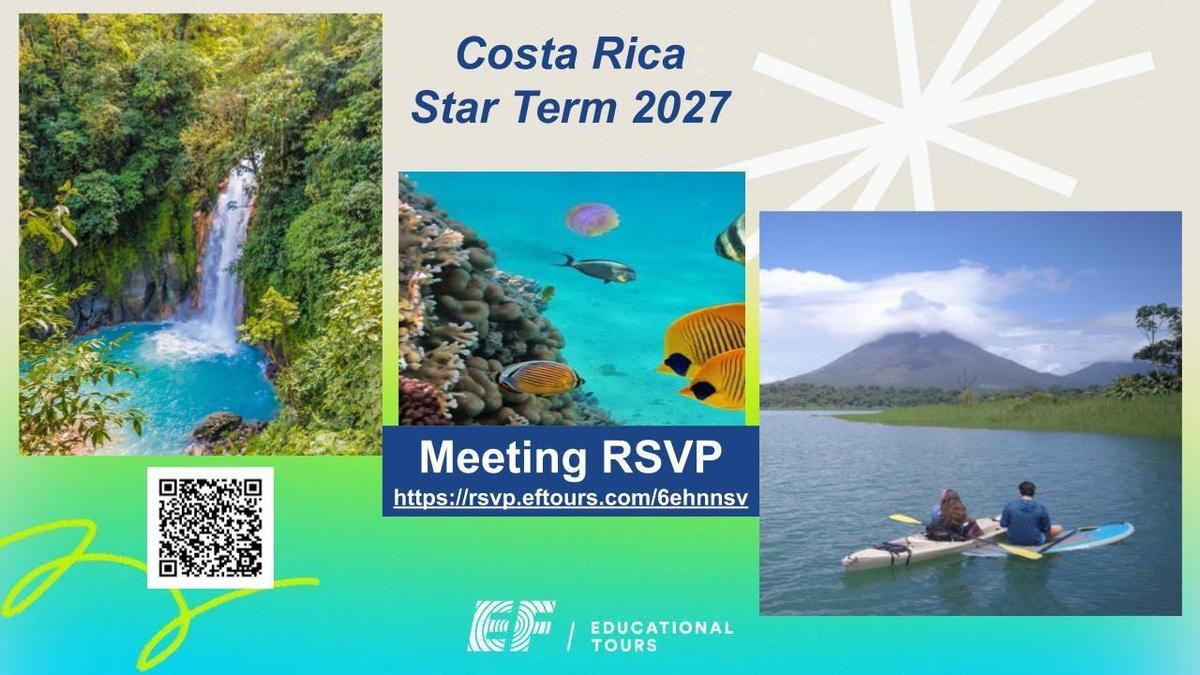 Costa Rica
Star Term 2027

Meeting RSVP
https://rsvp.eftours.com/6ehnnsv

EF / EDUCATIONAL TOURS